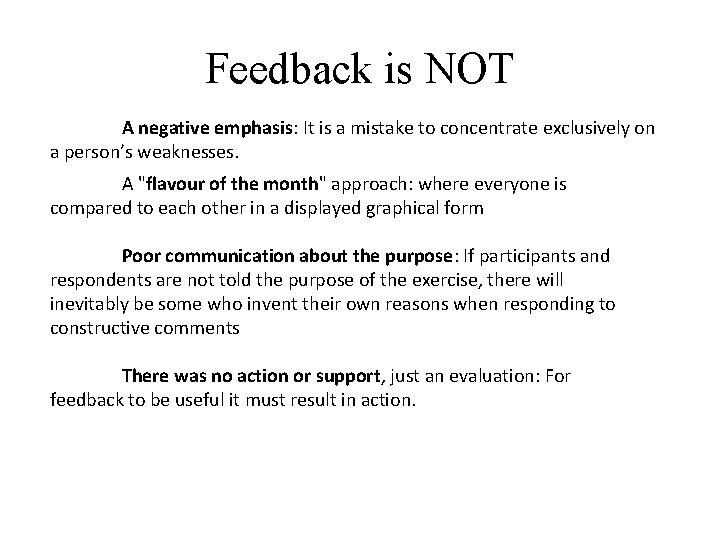 Feedback is NOT

A negative emphasis: It is a mistake to concentrate exclusively on a person's weaknesses.

A "flavour of the month" approach: where everyone is compared to each other in a displayed graphical form

Poor communication about the purpose: If participants and respondents are not told the purpose of the exercise, there will inevitably be some who invent their own reasons when responding to constructive comments

There was no action or support, just an evaluation: For feedback to be useful it must result in action.